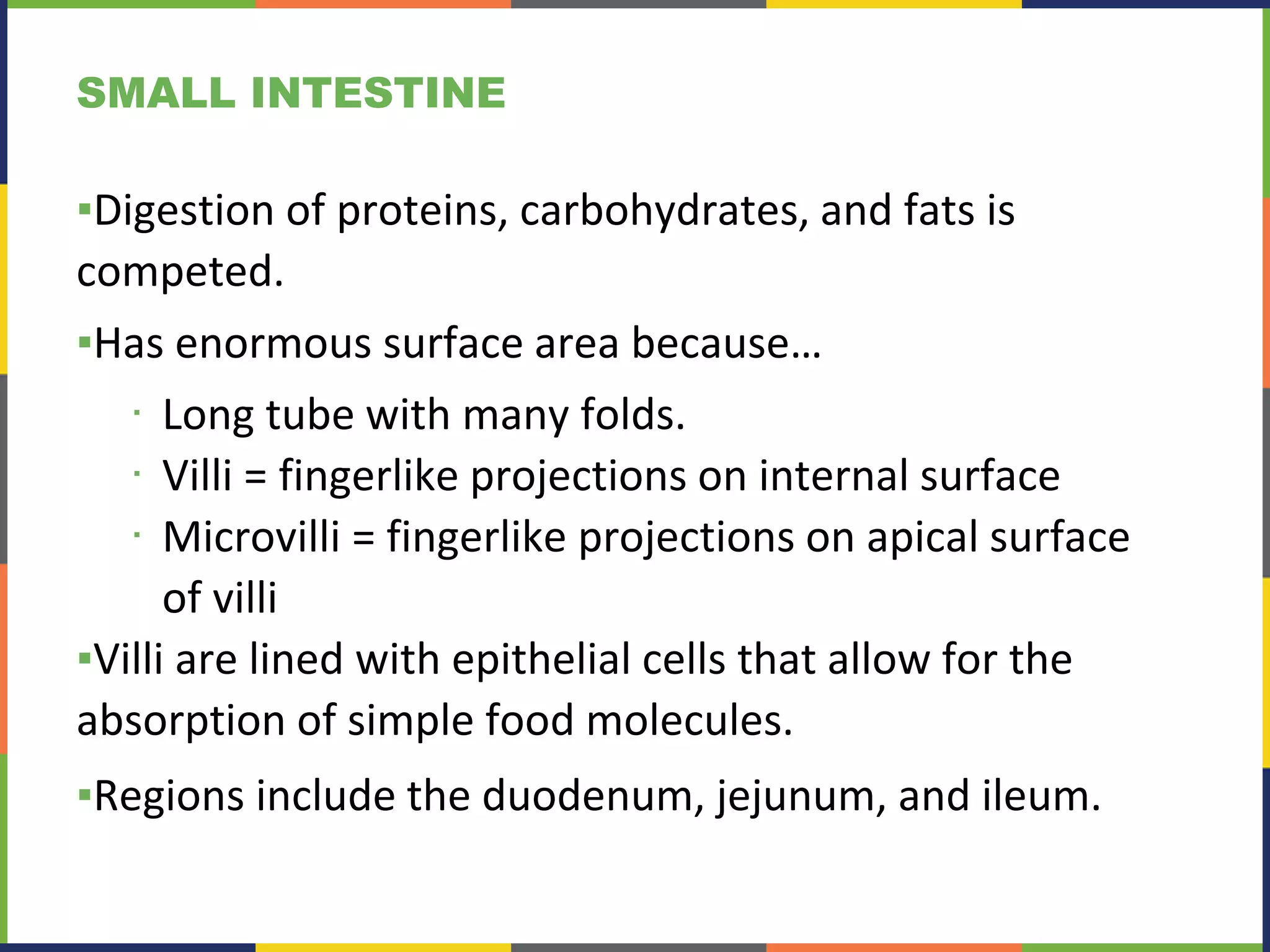 SMALL INTESTINE

▪Digestion of proteins, carbohydrates, and fats is competed.

▪Has enormous surface area because…

· Long tube with many folds.
· Villi = fingerlike projections on internal surface
· Microvilli = fingerlike projections on apical surface of villi

▪Villi are lined with epithelial cells that allow for the absorption of simple food molecules.

▪Regions include the duodenum, jejunum, and ileum.